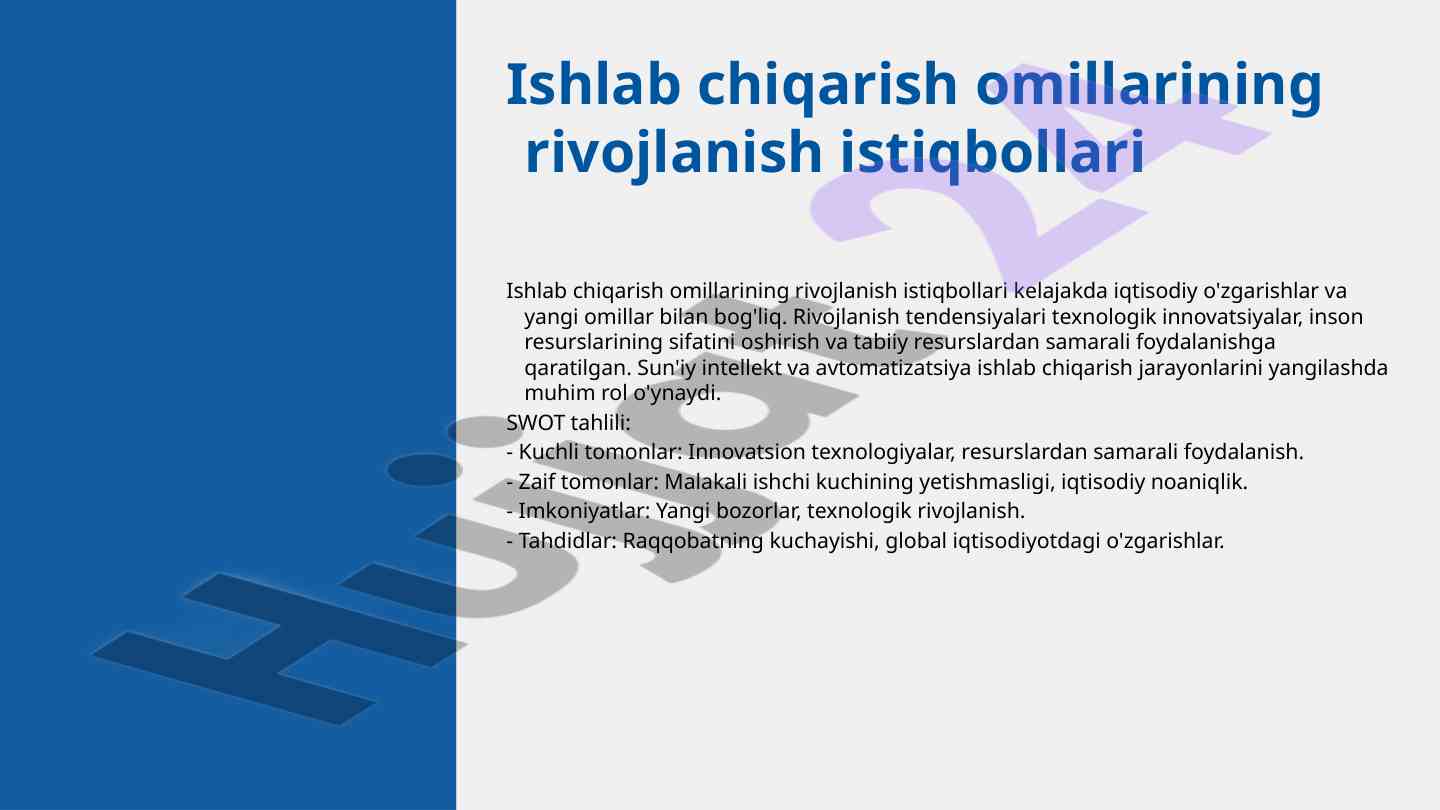 Ishlab chiqarish omillarining rivojlanish istiqbollari

Ishlab chiqarish omillarining rivojlanish istiqbollari kelajakda iqtisodiy o'zgarishlar va yangi omillar bilan bog'liq. Rivojlanish tendensiyalari texnologik innovatsiyalar, inson resurslarining sifatini oshirish va tabiiy resurslardan samarali foydalanishga qaratilgan. Sun'iy intellekt va avtomatizatsiya ishlab chiqarish jarayonlarini yangilashda muhim rol o'ynaydi.

SWOT tahlili:

- Kuchli tomonlar: Innovatsion texnologiyalar, resurslardan samarali foydalanish.

- Zaif tomonlar: Malakali ishchi kuchining yetishmasligi, iqtisodiy noaniqlik.

- Imkoniyatlar: Yangi bozorlar, texnologik rivojlanish.

- Tahdidlar: Raqqobatning kuchayishi, global iqtisodiyotdagi o'zgarishlar.

Hujjat24